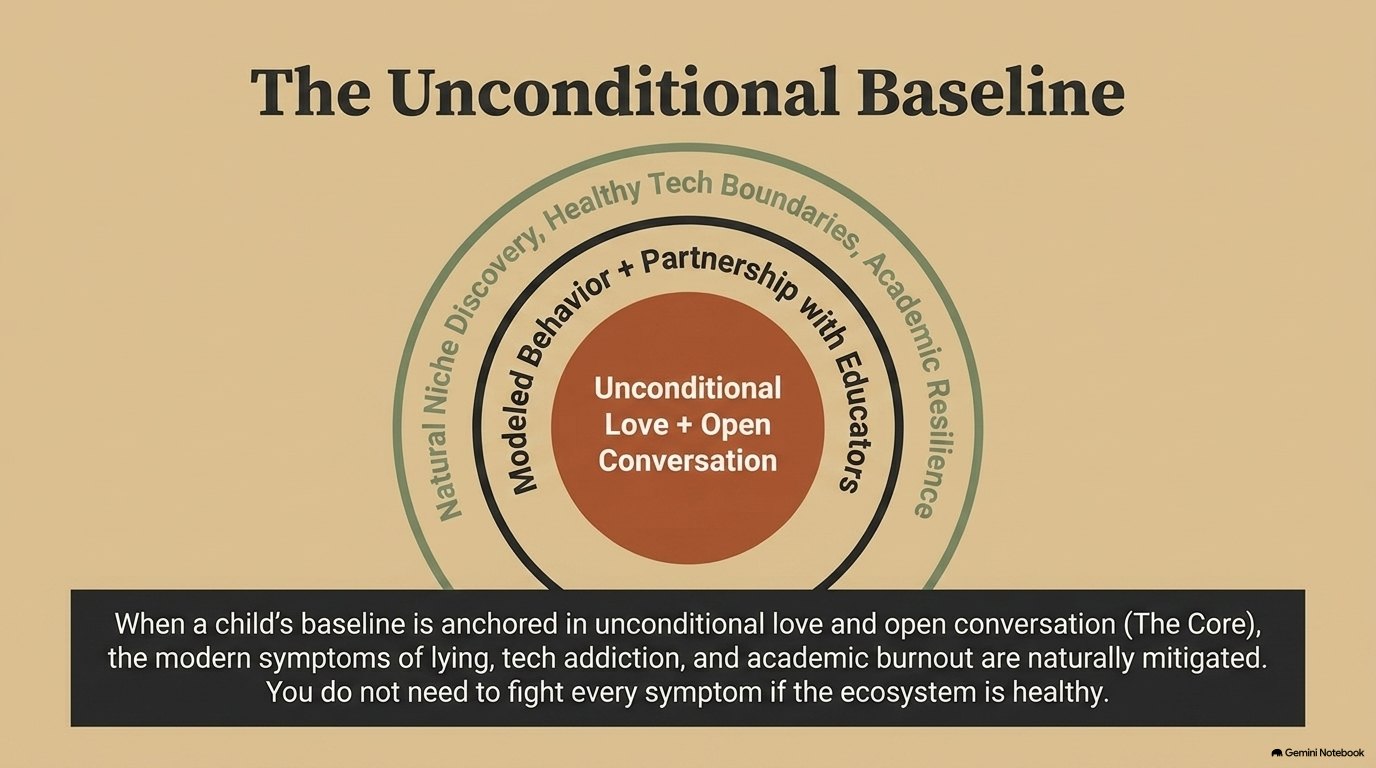 The Unconditional Baseline

Natural Niche Discovery, Healthy Tech Boundaries, Academic Resilience

Modeled Behavior + Partnership with Educators

Unconditional Love + Open Conversation

When a child's baseline is anchored in unconditional love and open conversation (The Core), the modern symptoms of lying, tech addiction, and academic burnout are naturally mitigated. You do not need to fight every symptom if the ecosystem is healthy.

Gemini Notebook